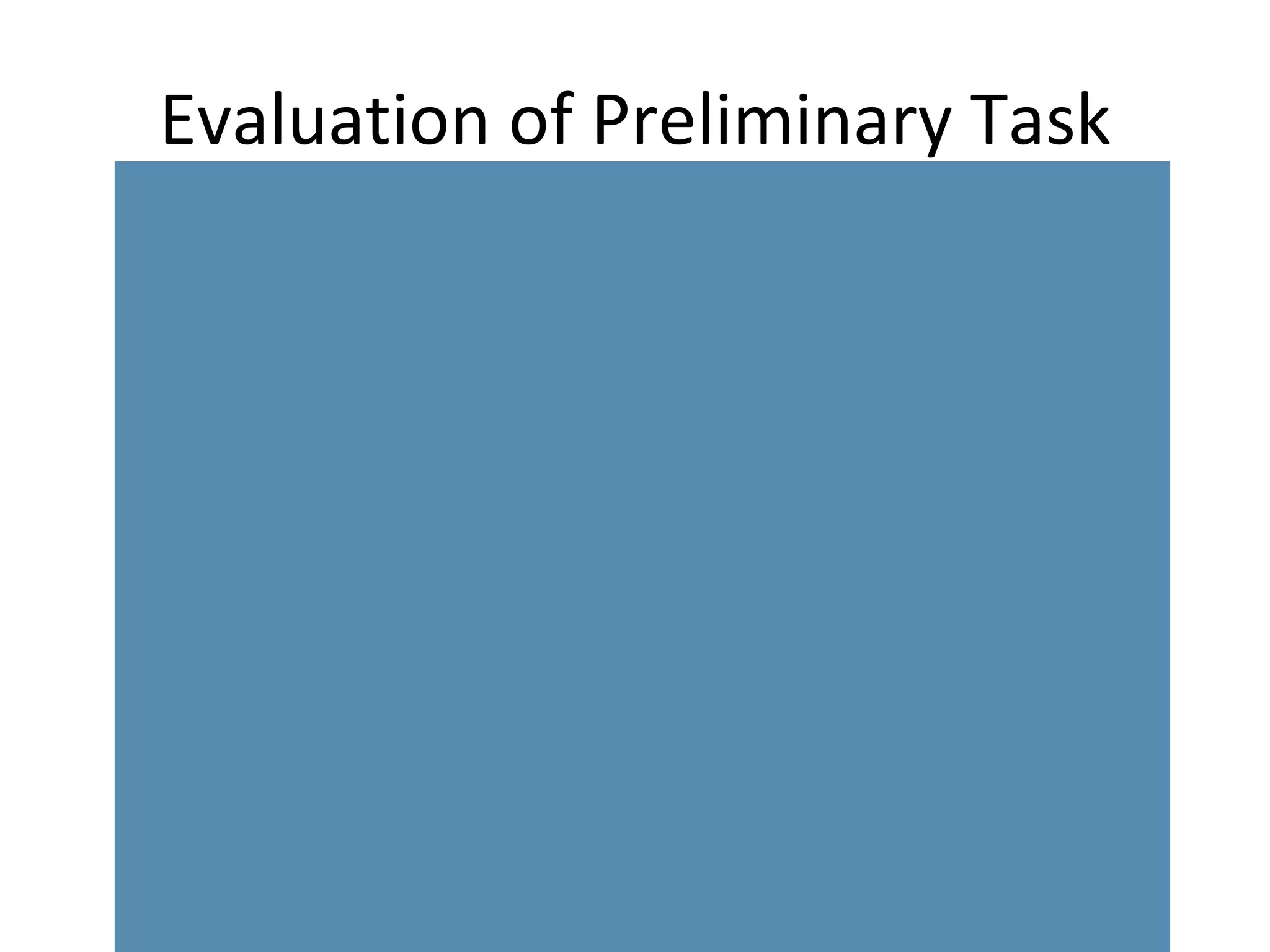 Evaluation of Preliminary Task